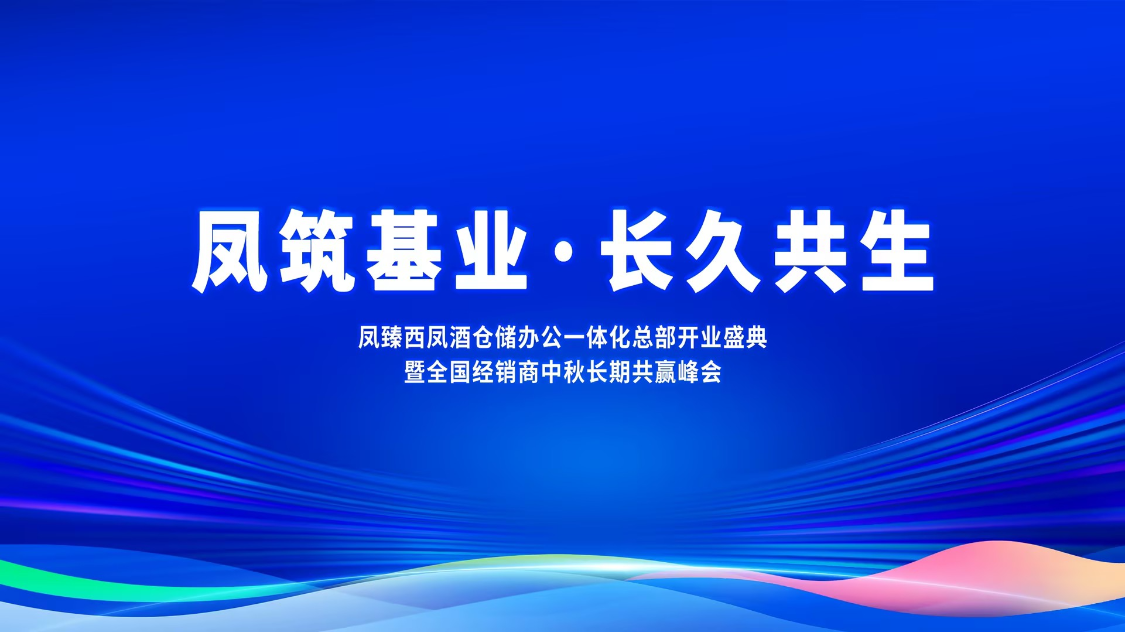 凤筑基业·长久共生

凤臻西凤酒仓储办公一体化总部开业盛典
暨全国经销商中秋长期共赢峰会